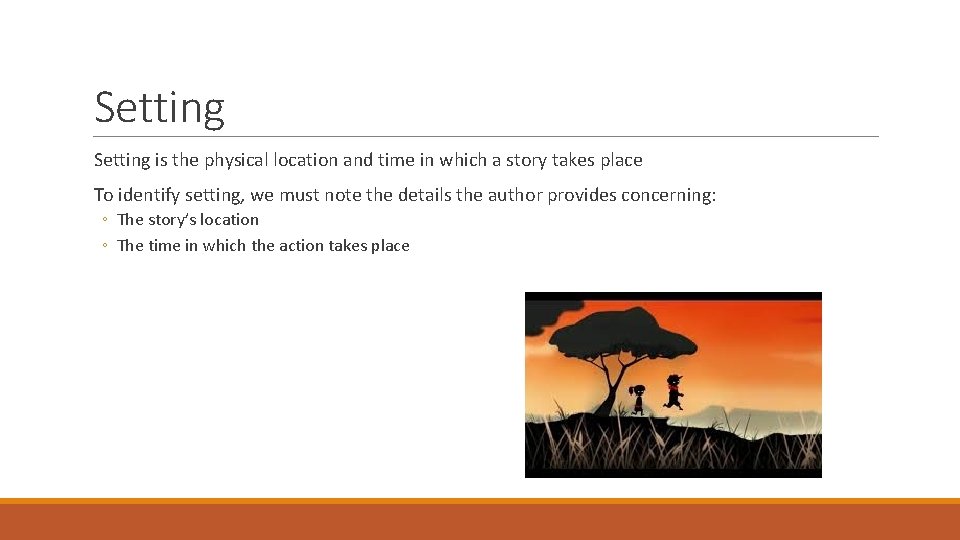 Setting

Setting is the physical location and time in which a story takes place

To identify setting, we must note the details the author provides concerning:
◦ The story's location
◦ The time in which the action takes place